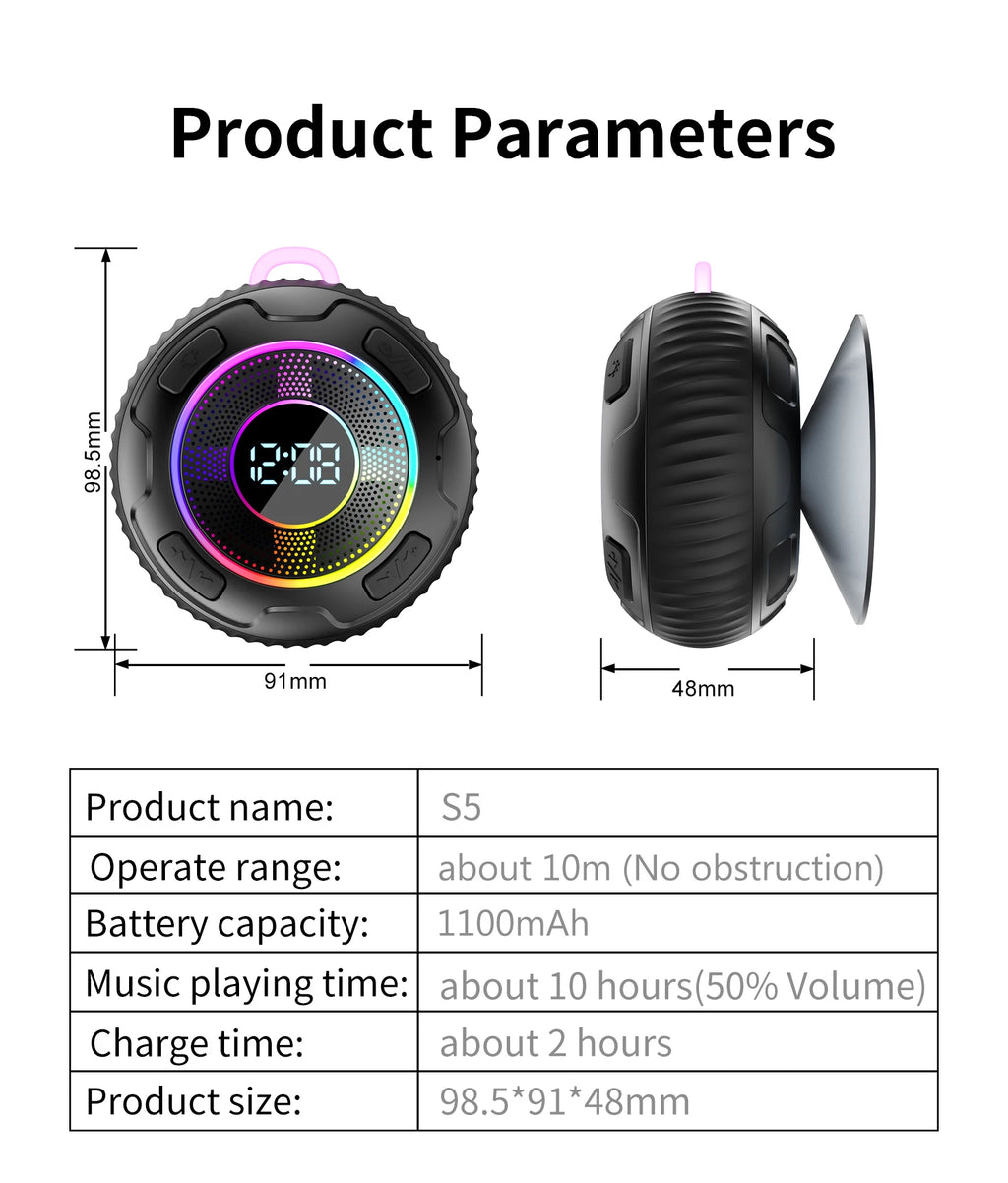 Product Parameters

98.5mm

12:08

91mm

48mm

| Product name: | S5 |
|---|---|
| Operate range: | about 10m (No obstruction) |
| Battery capacity: | 1100mAh |
| Music playing time: | about 10 hours(50% Volume) |
| Charge time: | about 2 hours |
| Product size: | 98.5*91*48mm |